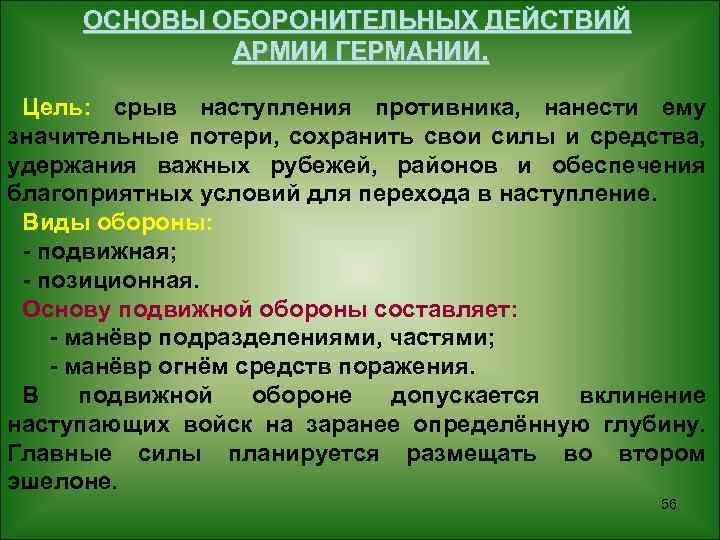 ОСНОВЫ ОБОРОНИТЕЛЬНЫХ ДЕЙСТВИЙ АРМИИ ГЕРМАНИИ.

Цель: срыв наступления противника, нанести ему значительные потери, сохранить свои силы и средства, удержания важных рубежей, районов и обеспечения благоприятных условий для перехода в наступление.

Виды обороны:
- подвижная;
- позиционная.

Основу подвижной обороны составляет:
- манёвр подразделениями, частями;
- манёвр огнём средств поражения.

В подвижной обороне допускается вклинение наступающих войск на заранее определённую глубину. Главные силы планируется размещать во втором эшелоне.

56